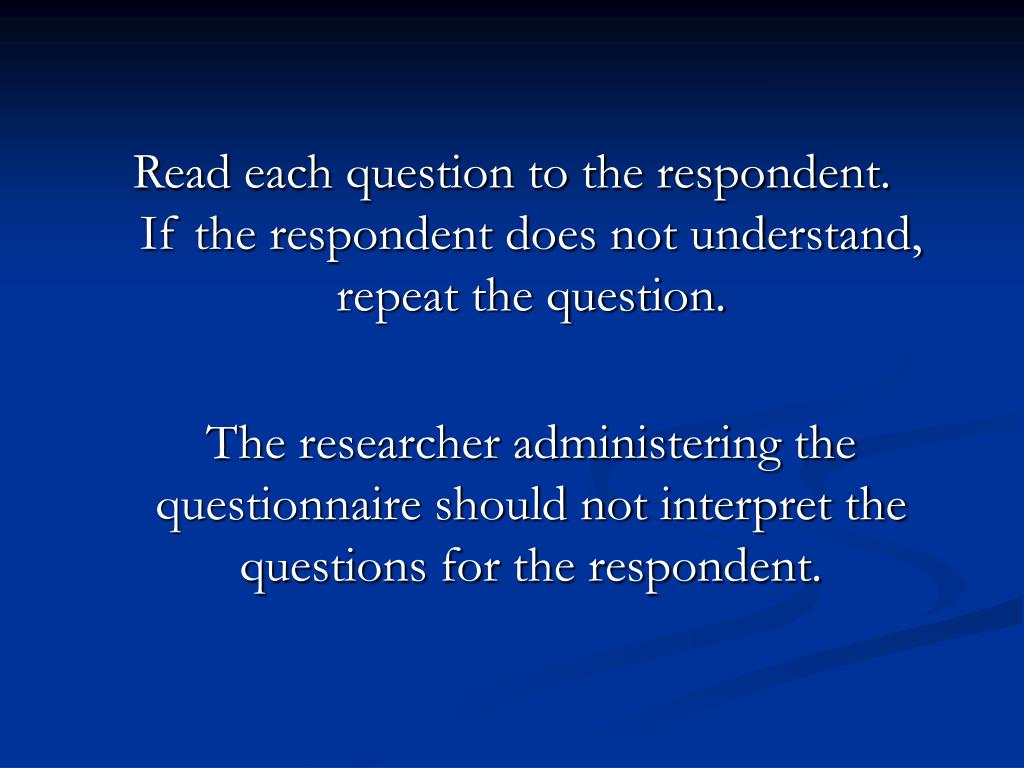 Read each question to the respondent. If the respondent does not understand, repeat the question.

The researcher administering the questionnaire should not interpret the questions for the respondent.